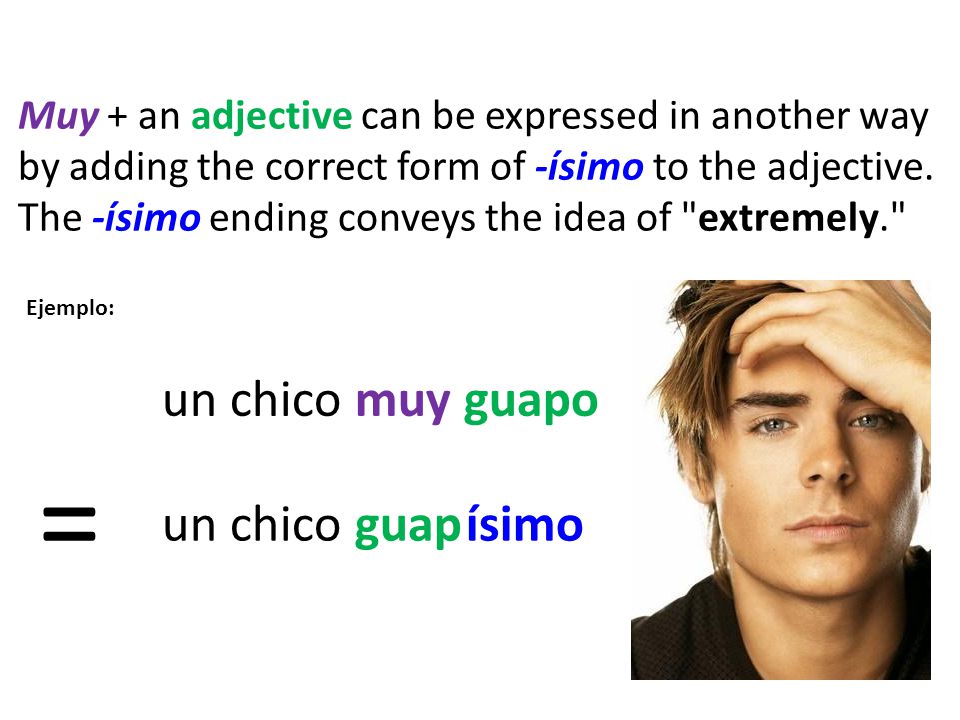 Muy + an adjective can be expressed in another way by adding the correct form of -ísimo to the adjective. The -ísimo ending conveys the idea of "extremely."

Ejemplo:

un chico muy guapo

=

un chico guapísimo